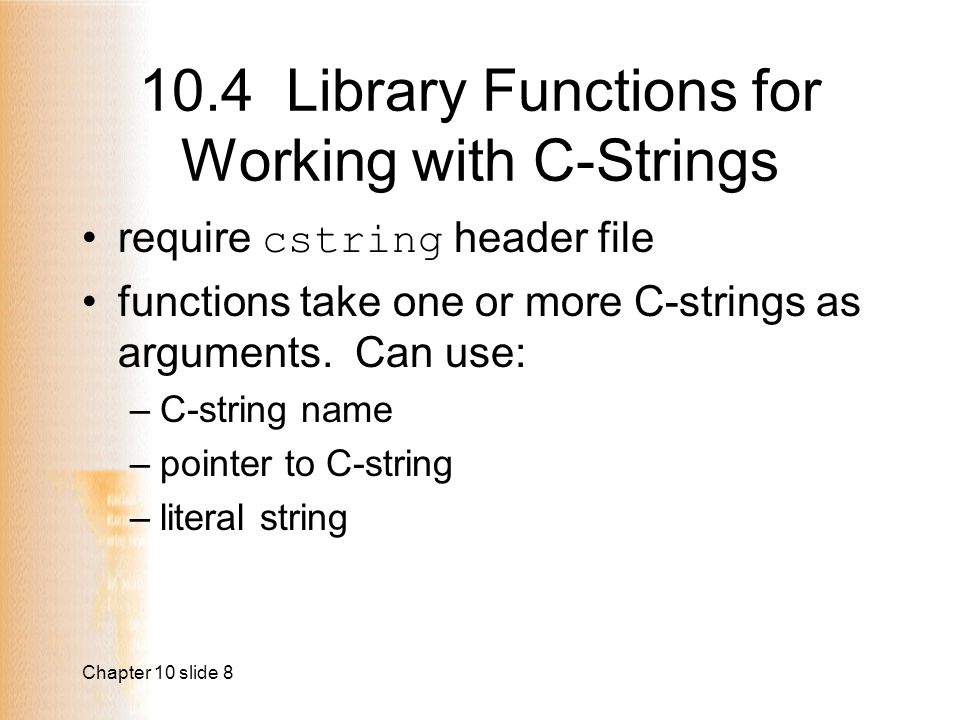 10.4 Library Functions for Working with C-Strings

• require cstring header file

• functions take one or more C-strings as arguments. Can use:

– C-string name

– pointer to C-string

– literal string

Chapter 10 slide 8